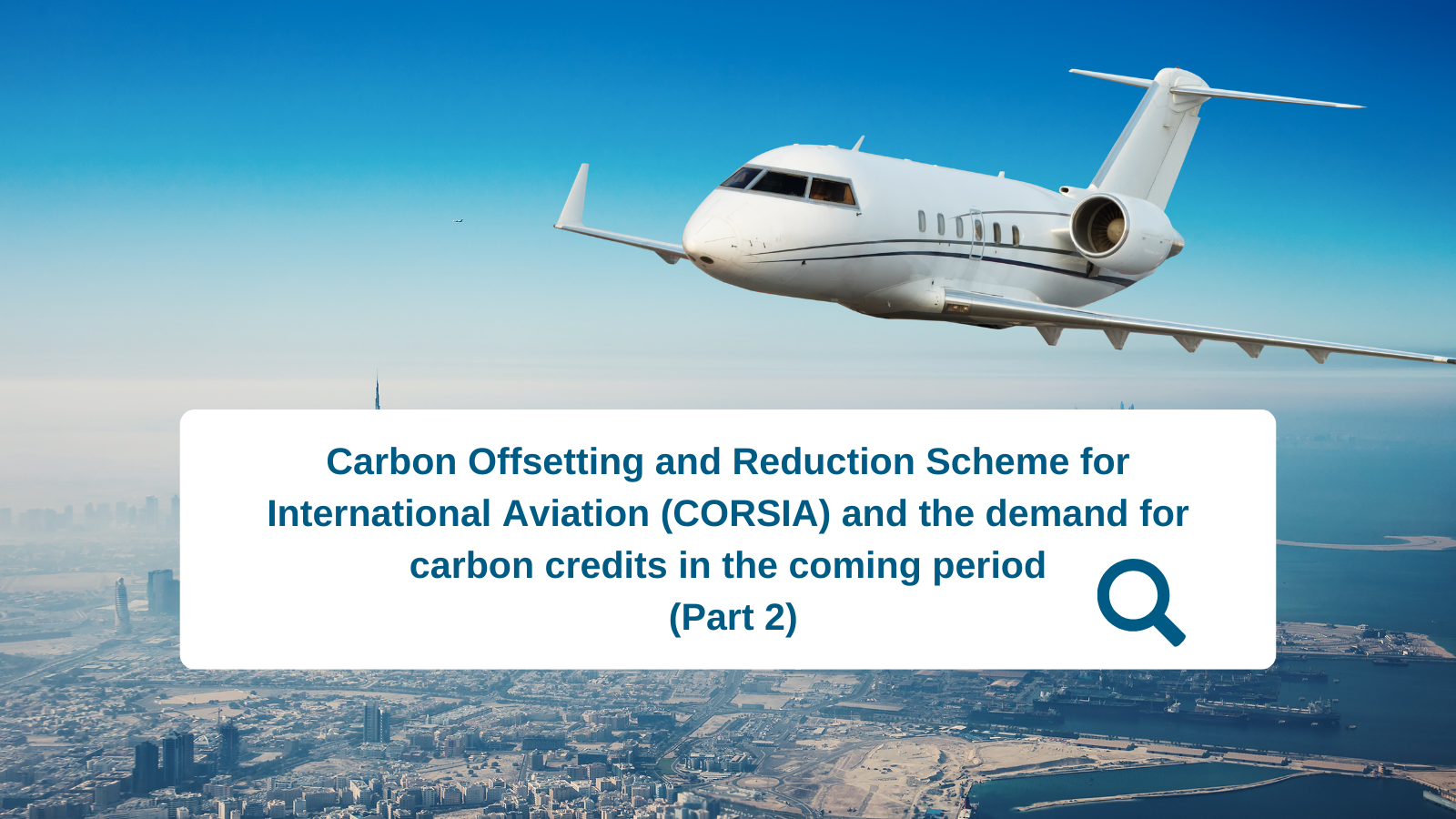 Carbon Offsetting and Reduction Scheme for International Aviation (CORSIA) and the demand for carbon credits in the coming period
(Part 2)